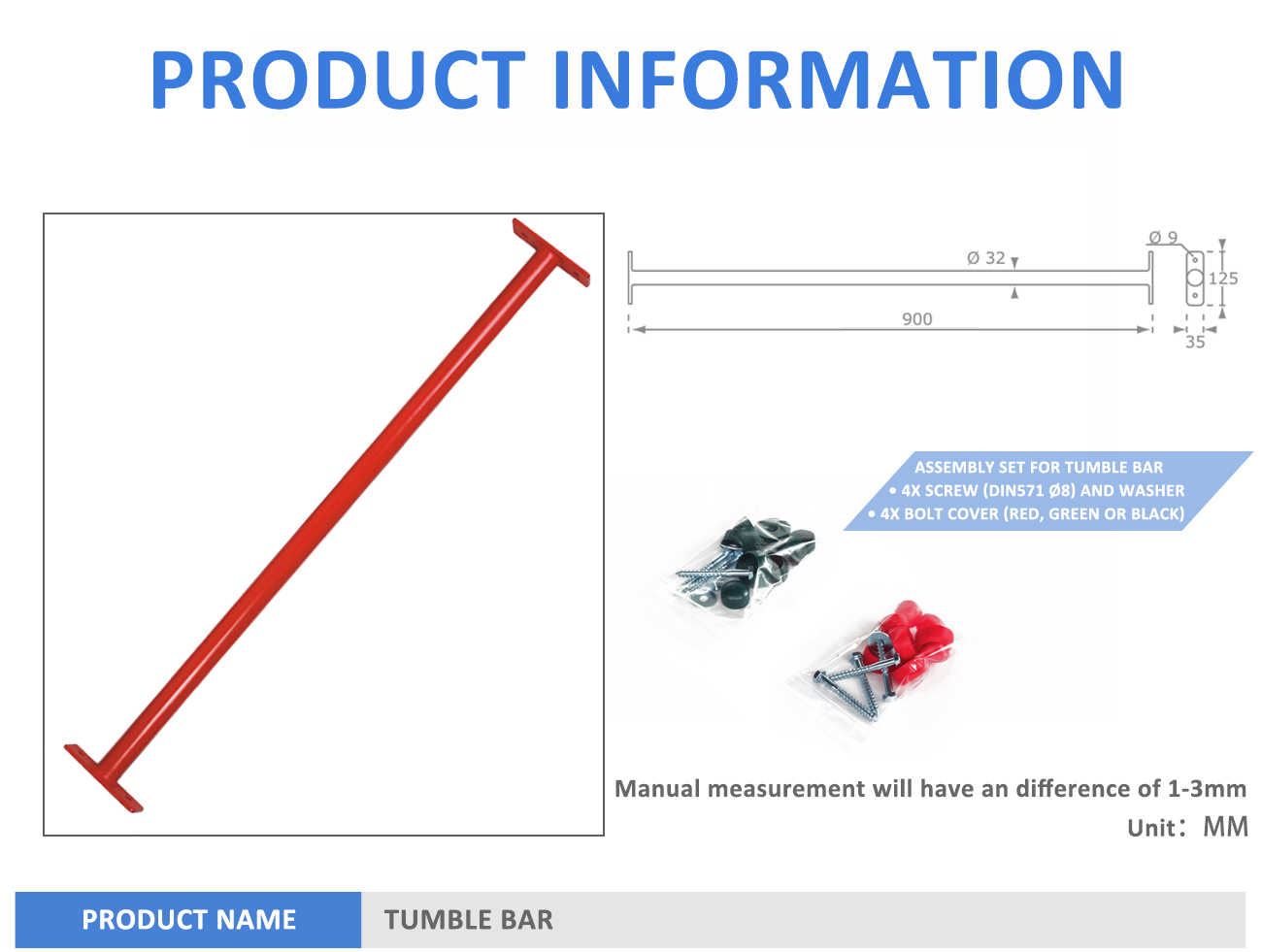 PRODUCT INFORMATION

Ø 32

Ø 9

125

900

35

ASSEMBLY SET FOR TUMBLE BAR
• 4X SCREW (DIN571 Ø8) AND WASHER
• 4X BOLT COVER (RED, GREEN OR BLACK)

Manual measurement will have an difference of 1-3mm

Unit：MM

| PRODUCT NAME | TUMBLE BAR |
|---|---|